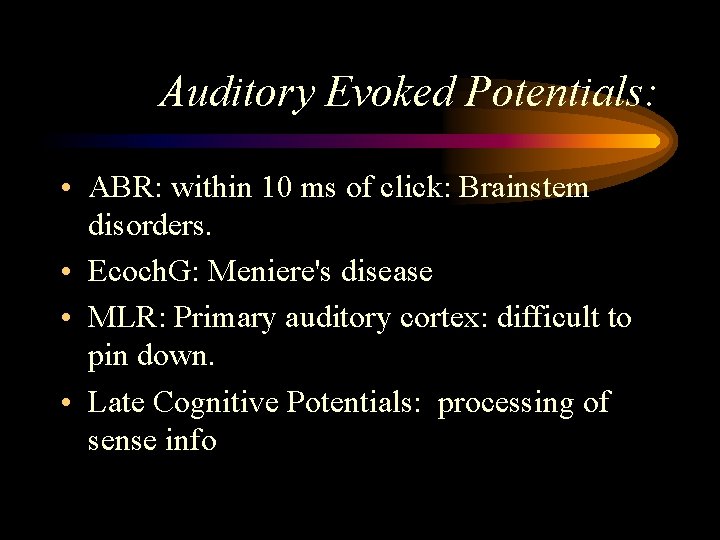 Auditory Evoked Potentials:

• ABR: within 10 ms of click: Brainstem disorders.
• EcochG: Meniere's disease
• MLR: Primary auditory cortex: difficult to pin down.
• Late Cognitive Potentials: processing of sense info